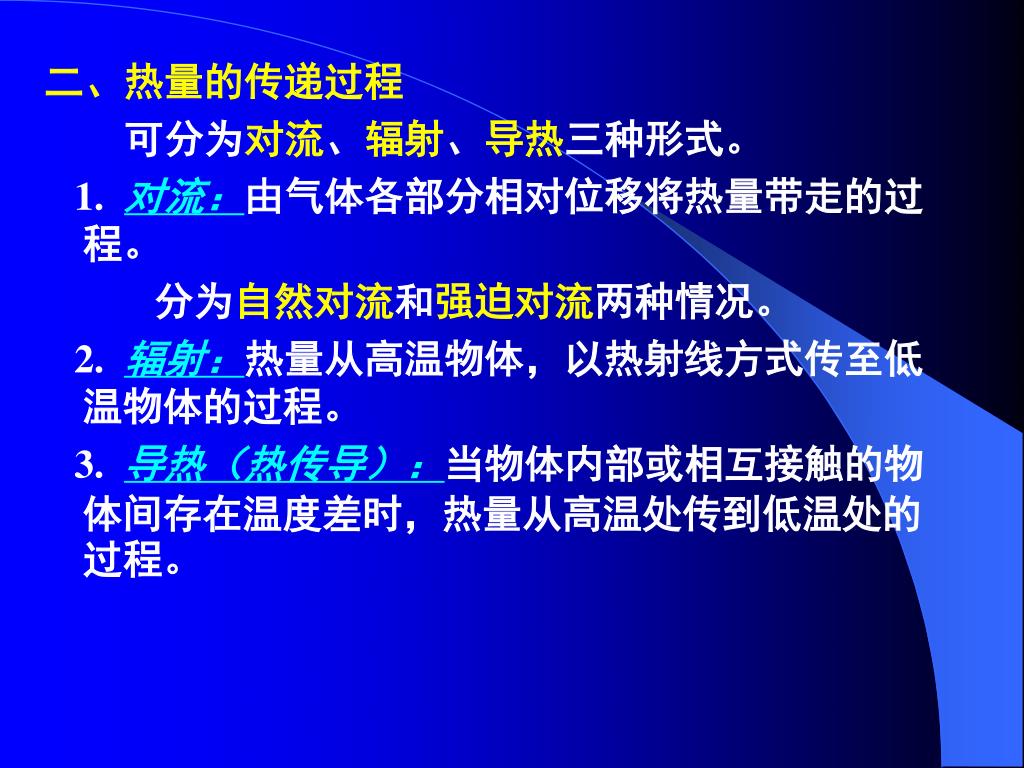 二、热量的传递过程

可分为对流、辐射、导热三种形式。

1. 对流：由气体各部分相对位移将热量带走的过程。

分为自然对流和强迫对流两种情况。

2. 辐射：热量从高温物体，以热射线方式传至低温物体的过程。

3. 导热（热传导）：当物体内部或相互接触的物体间存在温度差时，热量从高温处传到低温处的过程。